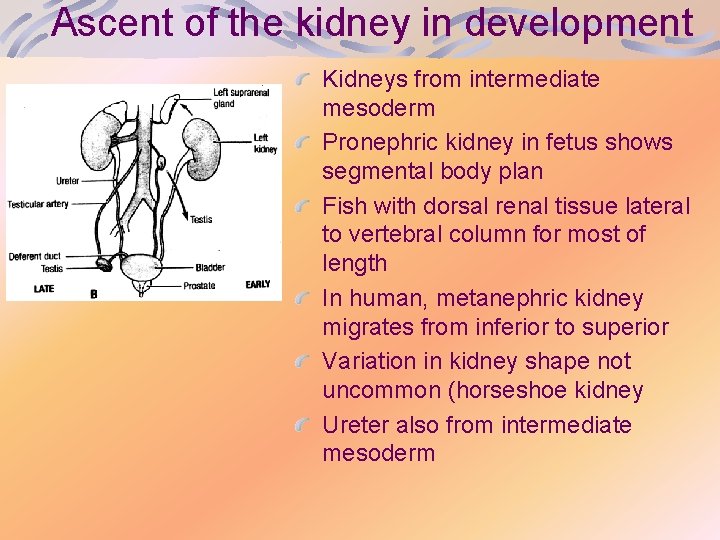 Ascent of the kidney in development

Left suprarenal gland
Left kidney
Ureter
Testicular artery
Testis
Deferent duct
Testis
Bladder
Prostate
LATE
B
EARLY

Kidneys from intermediate mesoderm

Pronephric kidney in fetus shows segmental body plan

Fish with dorsal renal tissue lateral to vertebral column for most of length

In human, metanephric kidney migrates from inferior to superior

Variation in kidney shape not uncommon (horseshoe kidney

Ureter also from intermediate mesoderm